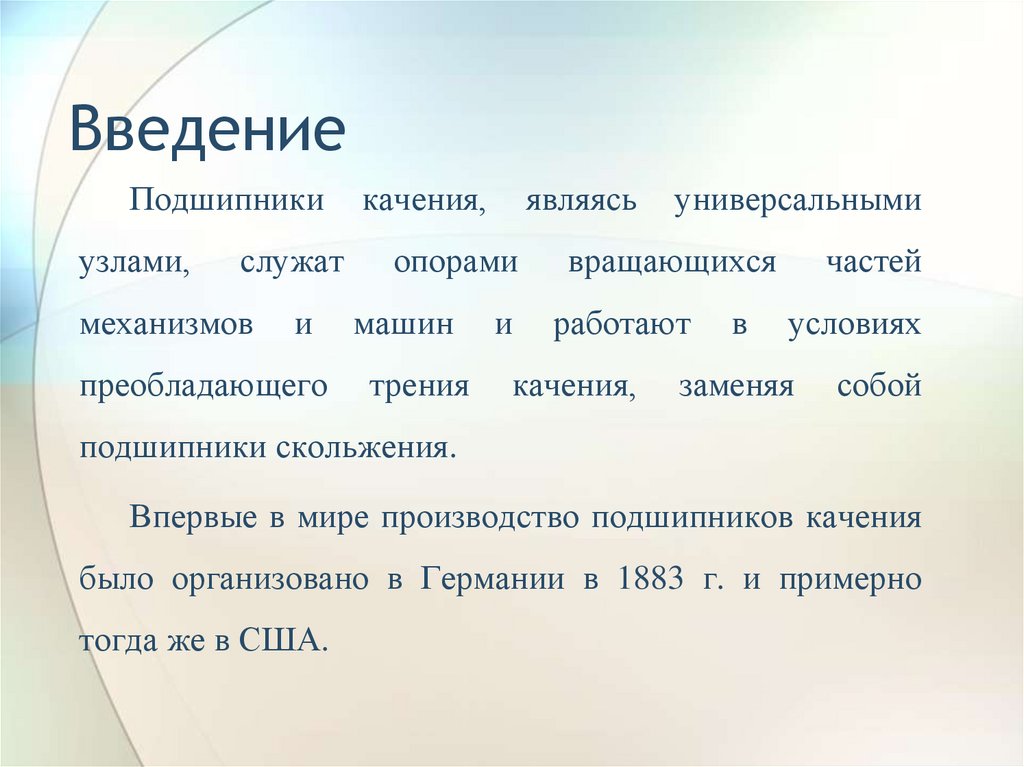 Введение

Подшипники качения, являясь универсальными узлами, служат опорами вращающихся частей механизмов и машин и работают в условиях преобладающего трения качения, заменяя собой подшипники скольжения.

Впервые в мире производство подшипников качения было организовано в Германии в 1883 г. и примерно тогда же в США.